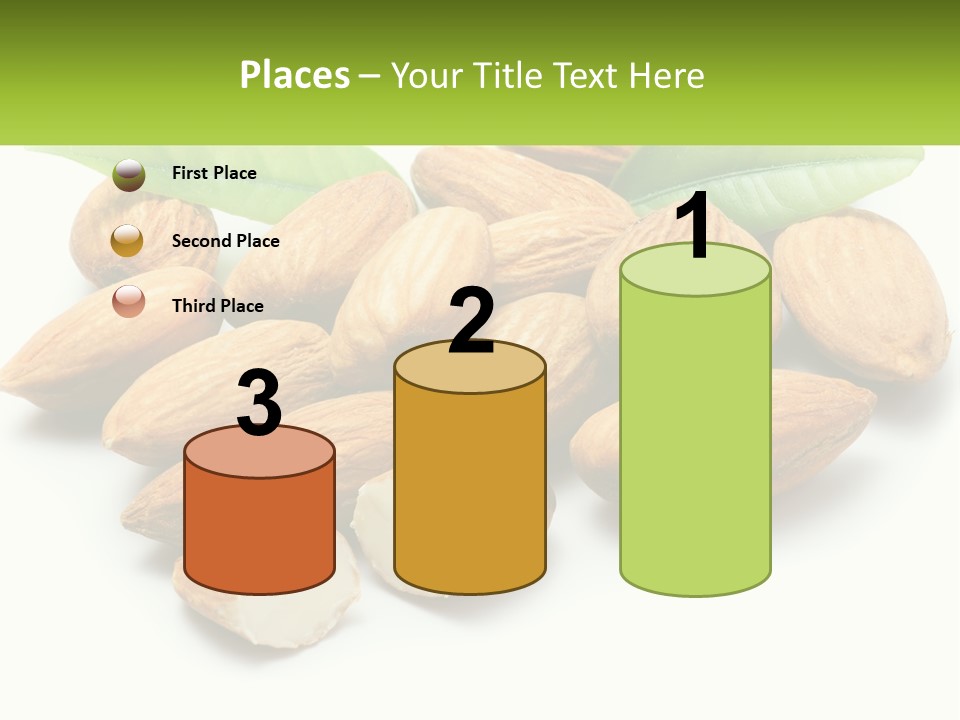 Places – Your Title Text Here

First Place

Second Place

Third Place

3

2

1